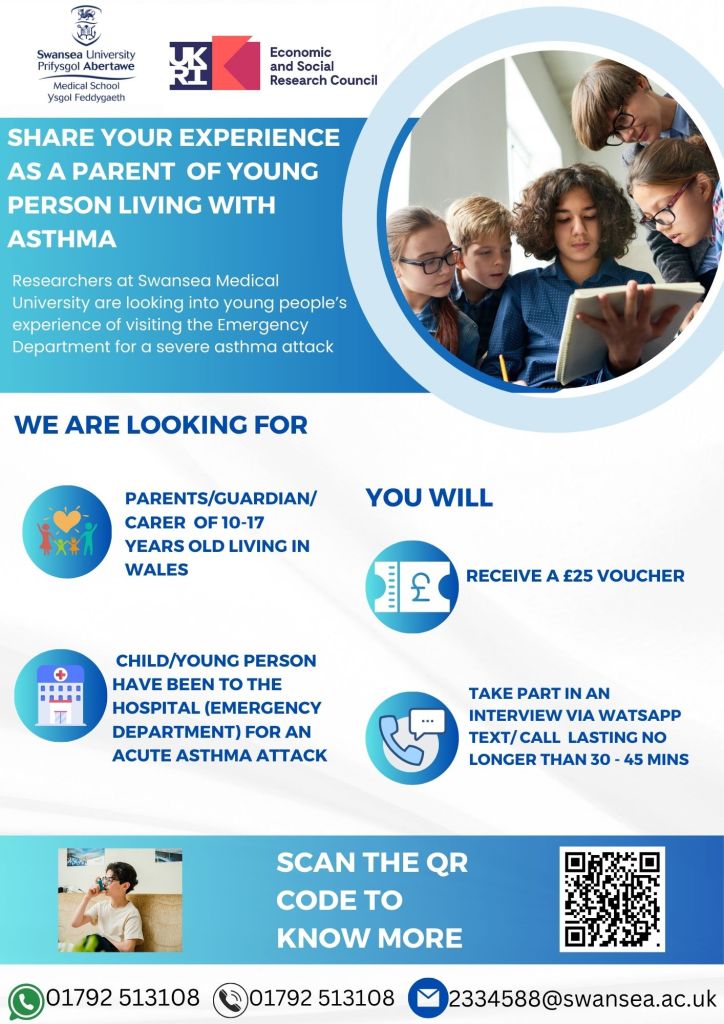 Swansea University
Prifysgol Abertawe
Medical School
Ysgol Feddygaeth

UKRI Economic and Social Research Council

SHARE YOUR EXPERIENCE AS A PARENT OF YOUNG PERSON LIVING WITH ASTHMA

Researchers at Swansea Medical University are looking into young people's experience of visiting the Emergency Department for a severe asthma attack

WE ARE LOOKING FOR

PARENTS/GUARDIAN/ CARER OF 10-17 YEARS OLD LIVING IN WALES

CHILD/YOUNG PERSON HAVE BEEN TO THE HOSPITAL (EMERGENCY DEPARTMENT) FOR AN ACUTE ASTHMA ATTACK

YOU WILL

RECEIVE A £25 VOUCHER

TAKE PART IN AN INTERVIEW VIA WATSAPP TEXT/ CALL LASTING NO LONGER THAN 30 - 45 MINS

SCAN THE QR CODE TO KNOW MORE

01792 513108 01792 513108 2334588@swansea.ac.uk